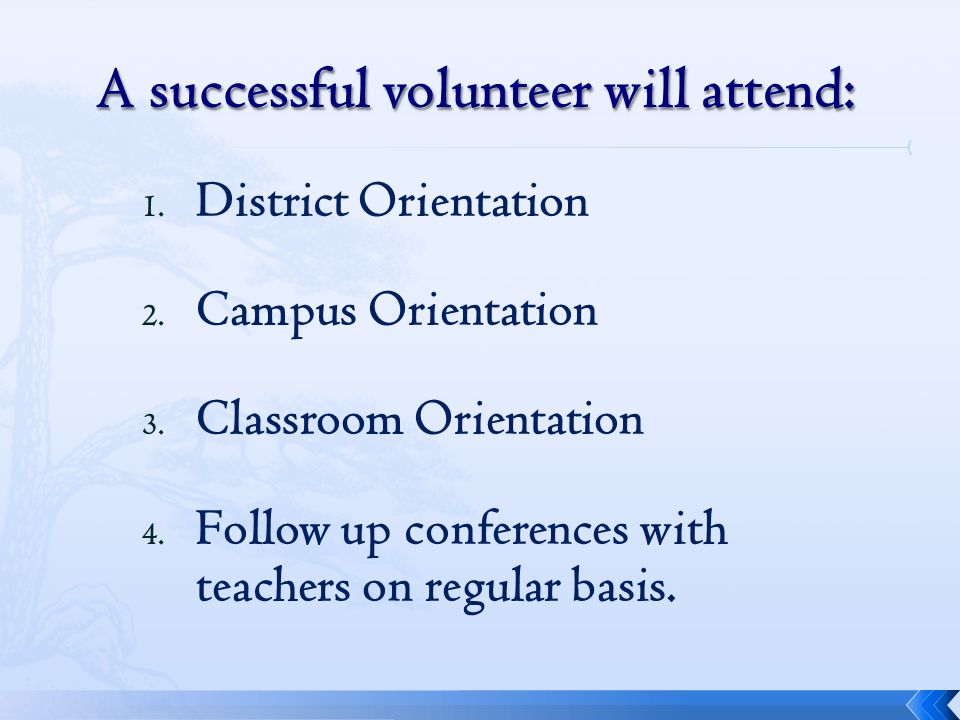 A successful volunteer will attend:

1. District Orientation

2. Campus Orientation

3. Classroom Orientation

4. Follow up conferences with teachers on regular basis.